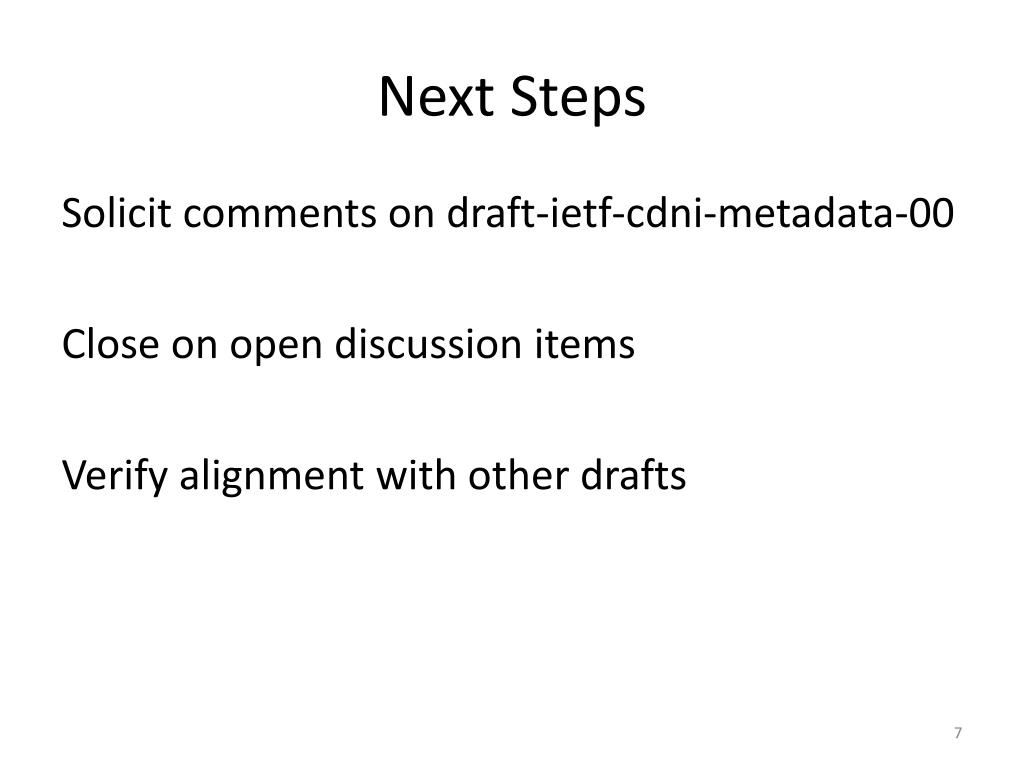 Next Steps

Solicit comments on draft-ietf-cdni-metadata-00

Close on open discussion items

Verify alignment with other drafts

7